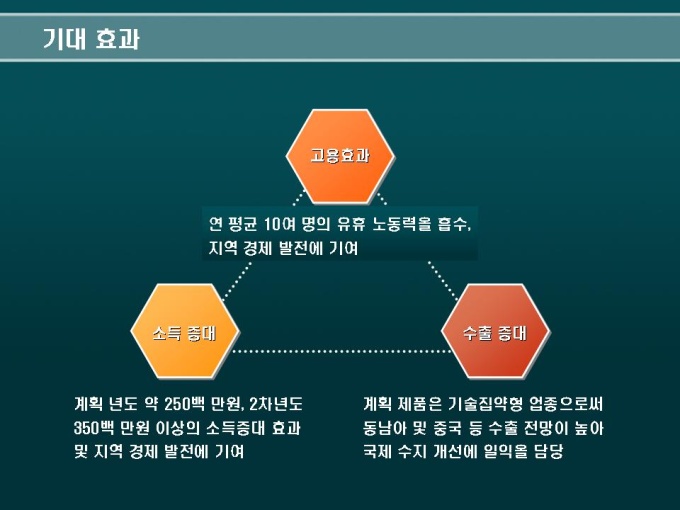 기대 효과

고용효과

연 평균 10여 명의 유휴 노동력을 흡수, 지역 경제 발전에 기여

소득 증대

수출 증대

계획 년도 약 250백 만원, 2차년도 350백 만원 이상의 소득증대 효과 및 지역 경제 발전에 기여

계획 제품은 기술집약형 업종으로써 동남아 및 중국 등 수출 전망이 높아 국제 수지 개선에 일익을 담당